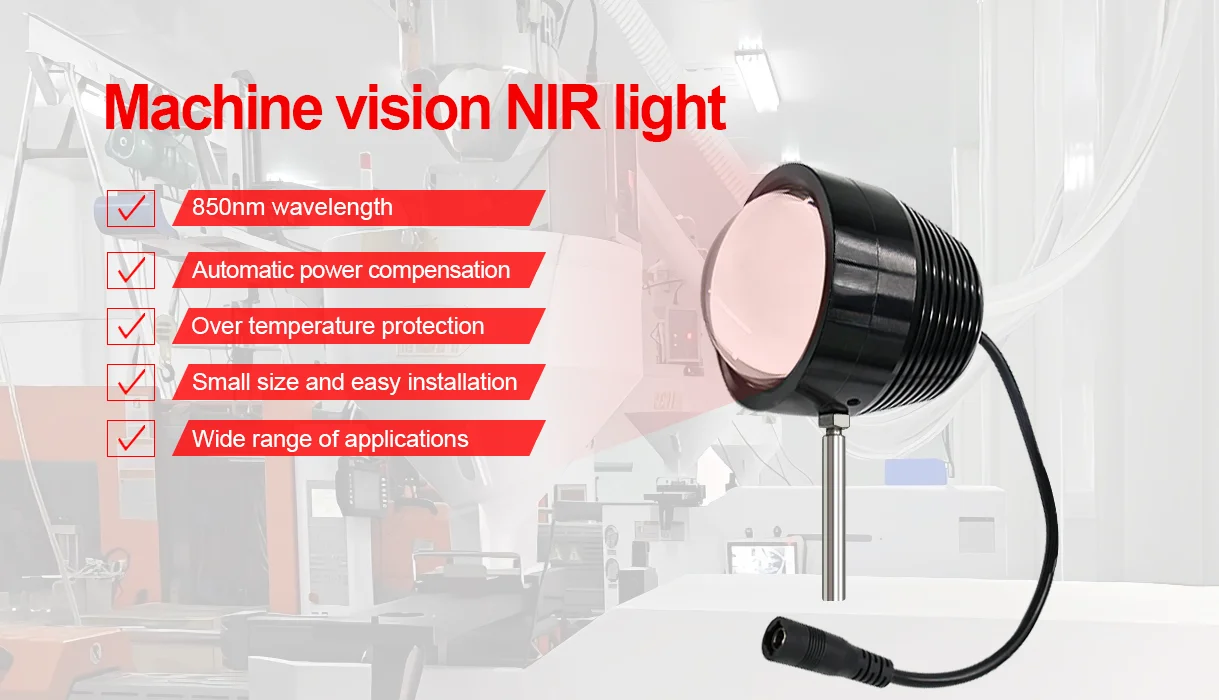 Machine vision NIR light

850nm wavelength

Automatic power compensation

Over temperature protection

Small size and easy installation

Wide range of applications